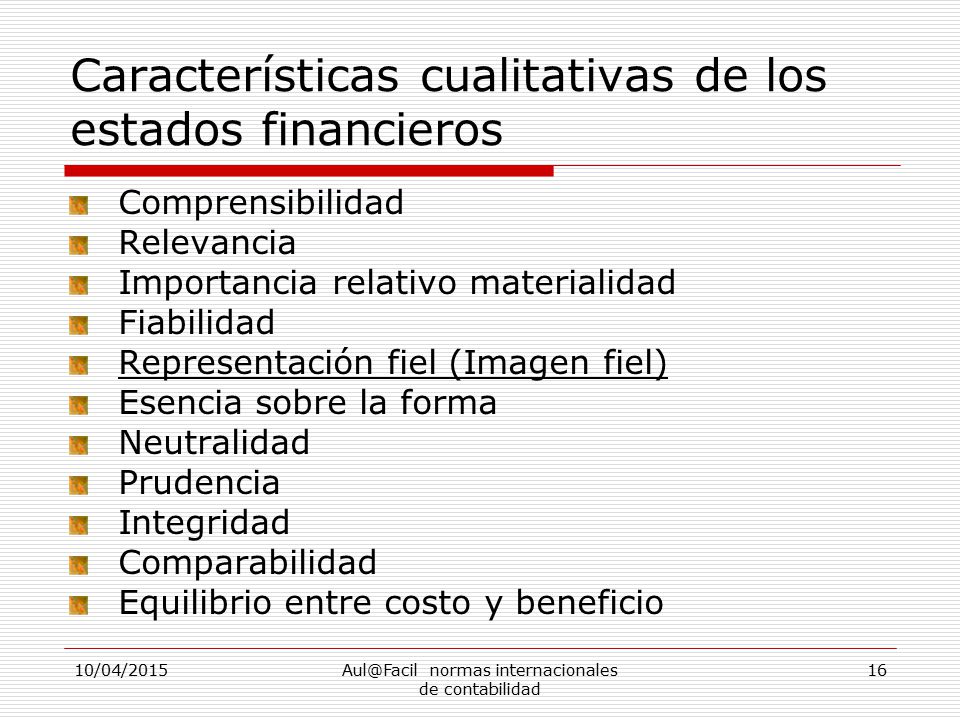 Características cualitativas de los estados financieros

Comprensibilidad
Relevancia
Importancia relativo materialidad
Fiabilidad
Representación fiel (Imagen fiel)
Esencia sobre la forma
Neutralidad
Prudencia
Integridad
Comparabilidad
Equilibrio entre costo y beneficio

10/04/2015
Aul@Facil normas internacionales de contabilidad
16